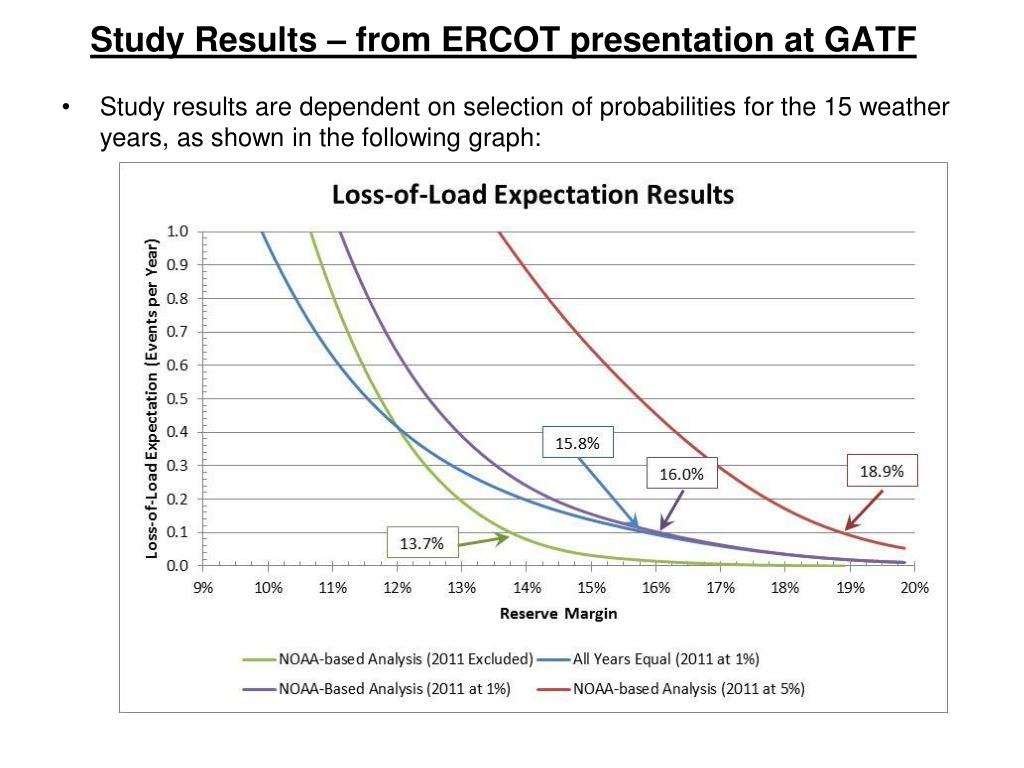 Study Results – from ERCOT presentation at GATF

• Study results are dependent on selection of probabilities for the 15 weather years, as shown in the following graph:

Loss-of-Load Expectation Results

Loss-of-Load Expectation (Events per Year)

1.0
0.9
0.8
0.7
0.6
0.5
0.4
0.3
0.2
0.1
0.0

15.8%
16.0%
18.9%
13.7%

9% 10% 11% 12% 13% 14% 15% 16% 17% 18% 19% 20%

Reserve Margin

NOAA-based Analysis (2011 Excluded)
All Years Equal (2011 at 1%)
NOAA-Based Analysis (2011 at 1%)
NOAA-based Analysis (2011 at 5%)